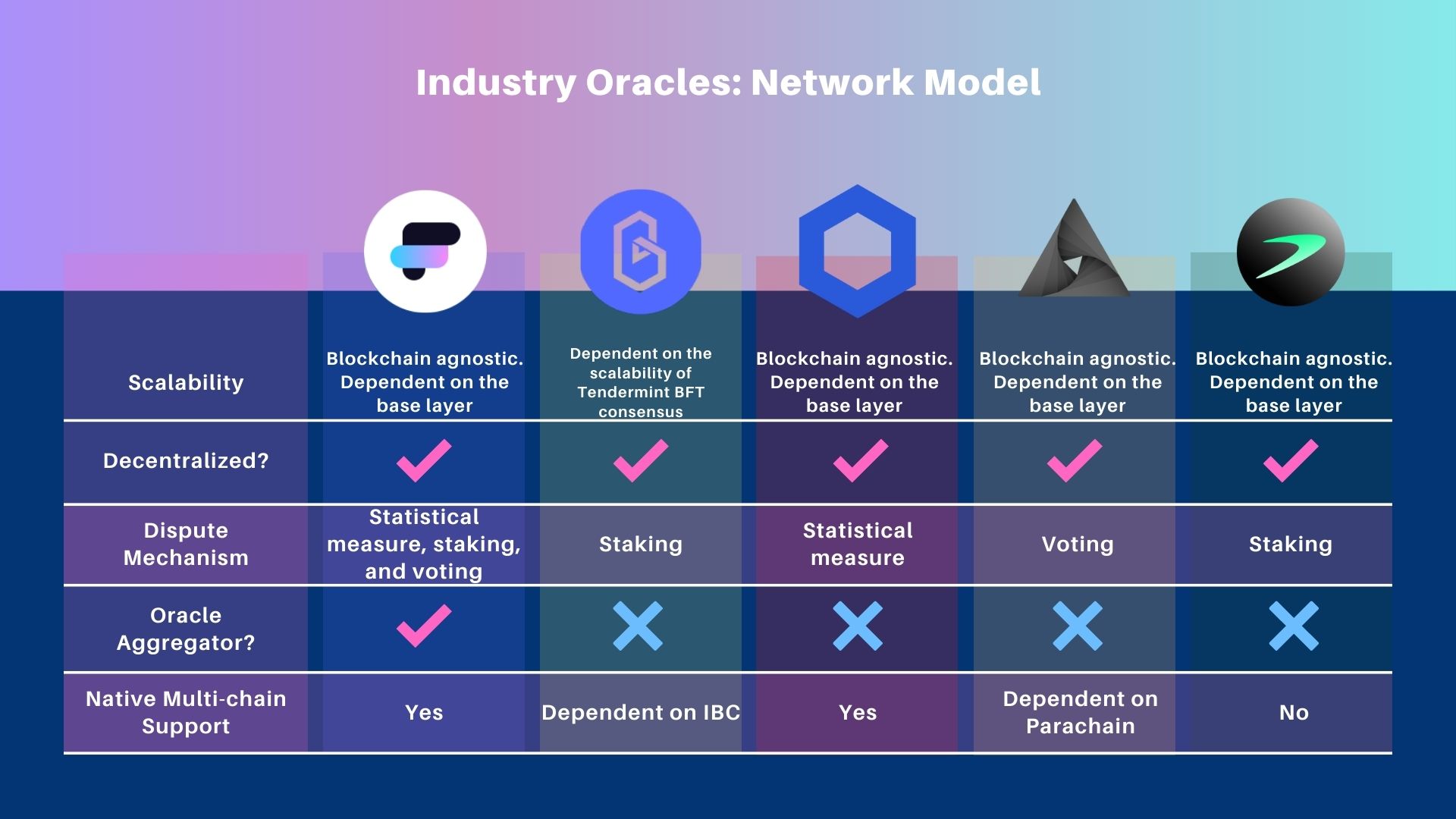 Industry Oracles: Network Model

| | | | | | |
|---|---|---|---|---|---|
| Scalability | Blockchain agnostic. Dependent on the base layer | Dependent on the scalability of Tendermint BFT consensus | Blockchain agnostic. Dependent on the base layer | Blockchain agnostic. Dependent on the base layer | Blockchain agnostic. Dependent on the base layer |
| Decentralized? | ✓ | ✓ | ✓ | ✓ | ✓ |
| Dispute Mechanism | Statistical measure, staking, and voting | Staking | Statistical measure | Voting | Staking |
| Oracle Aggregator? | ✓ | ✗ | ✗ | ✗ | ✗ |
| Native Multi-chain Support | Yes | Dependent on IBC | Yes | Dependent on Parachain | No |